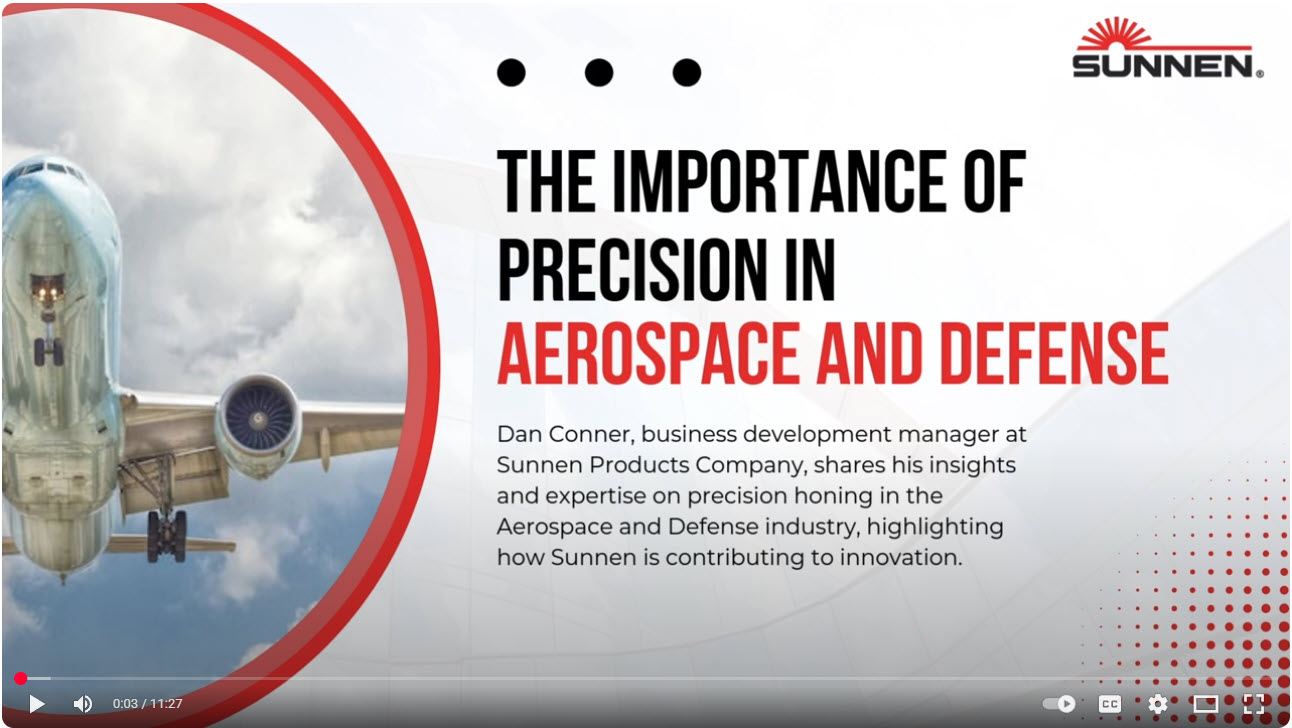 SUNNEN®

THE IMPORTANCE OF PRECISION IN AEROSPACE AND DEFENSE

Dan Conner, business development manager at Sunnen Products Company, shares his insights and expertise on precision honing in the Aerospace and Defense industry, highlighting how Sunnen is contributing to innovation.

0:03 / 11:27

CC